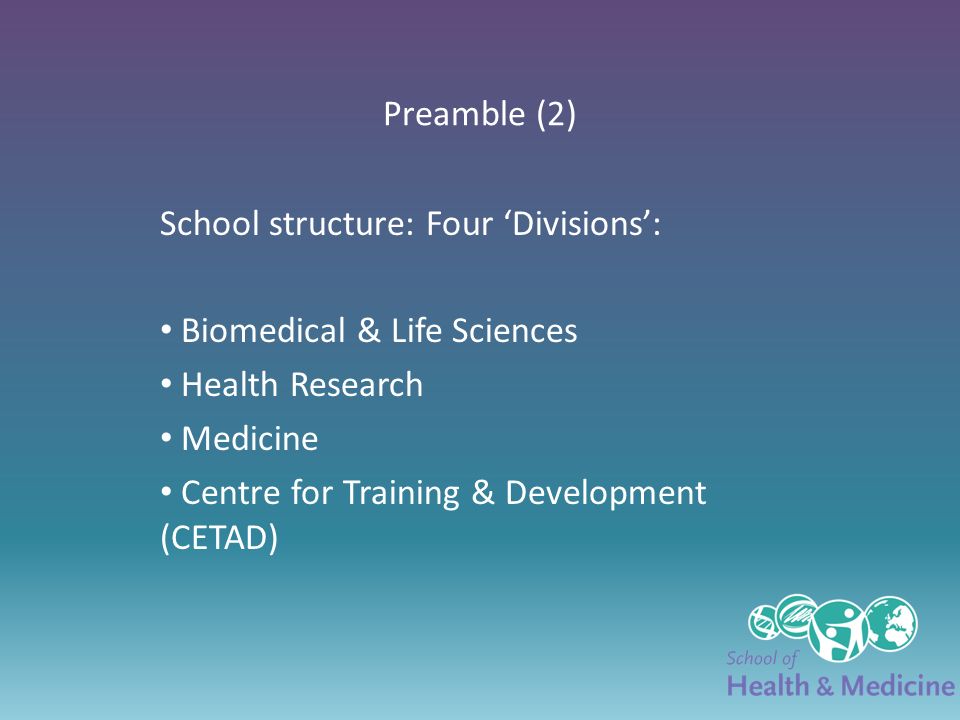 Preamble (2)

School structure: Four ‘Divisions’:

• Biomedical & Life Sciences
• Health Research
• Medicine
• Centre for Training & Development (CETAD)

School of
Health & Medicine